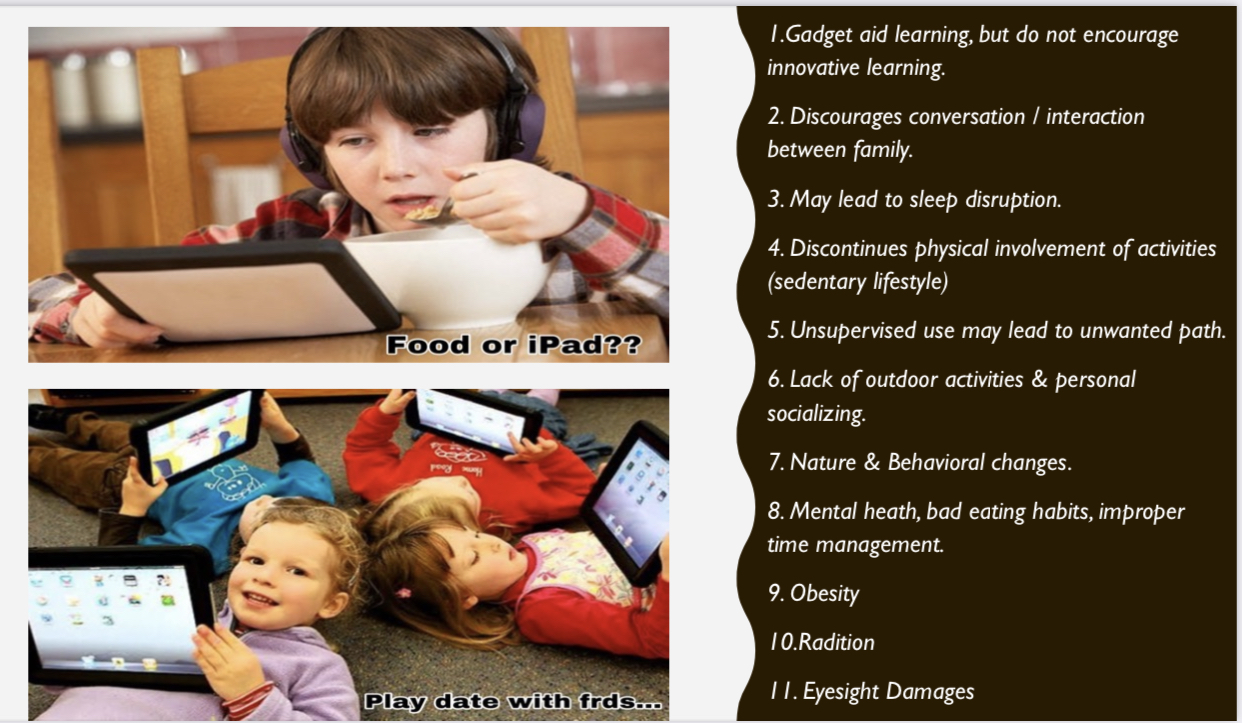 Food or iPad??

Play date with frds...

1.Gadget aid learning, but do not encourage innovative learning.

2. Discourages conversation / interaction between family.

3. May lead to sleep disruption.

4. Discontinues physical involvement of activities (sedentary lifestyle)

5. Unsupervised use may lead to unwanted path.

6. Lack of outdoor activities & personal socializing.

7. Nature & Behavioral changes.

8. Mental heath, bad eating habits, improper time management.

9. Obesity

10.Radition

11. Eyesight Damages